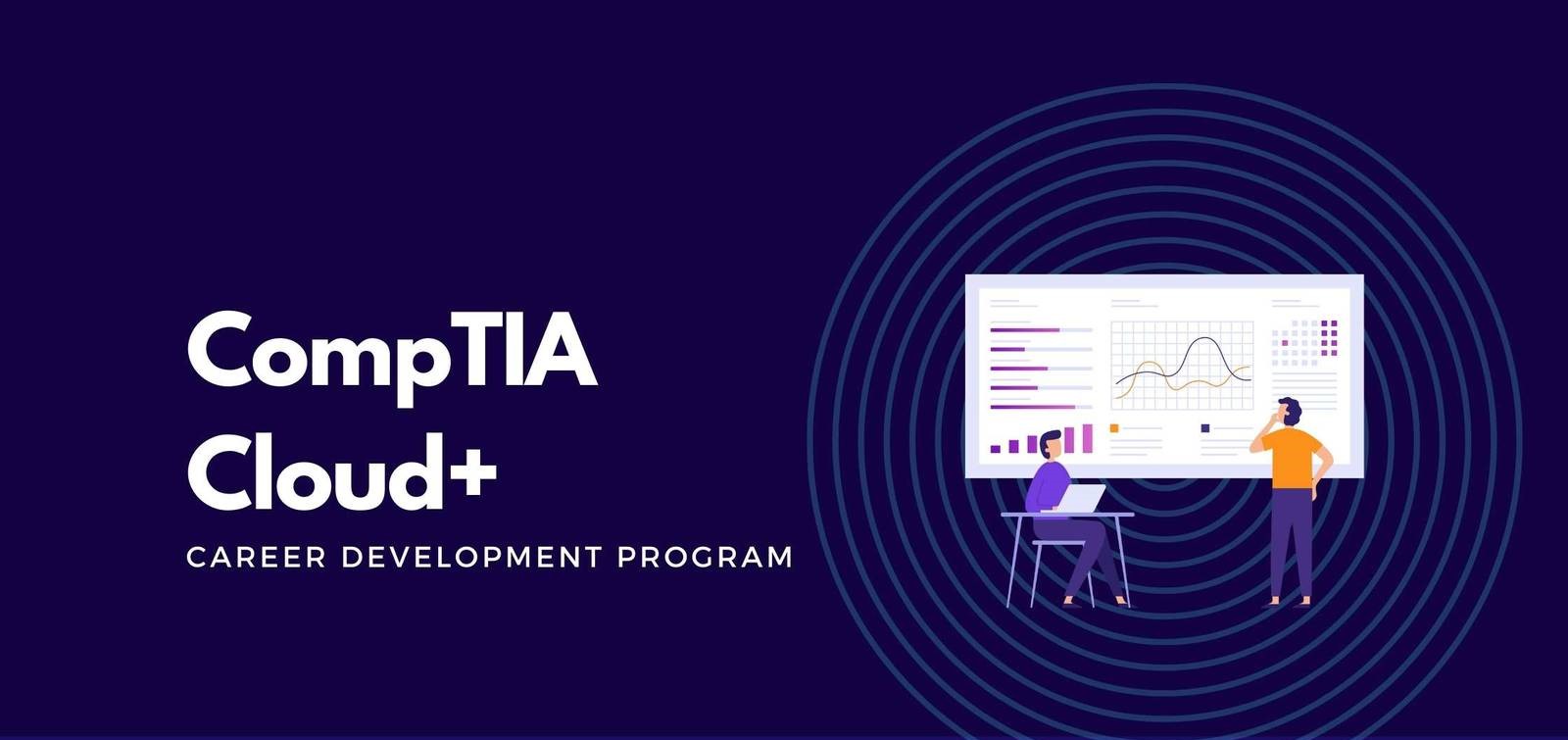 CompTIA Cloud+

CAREER DEVELOPMENT PROGRAM